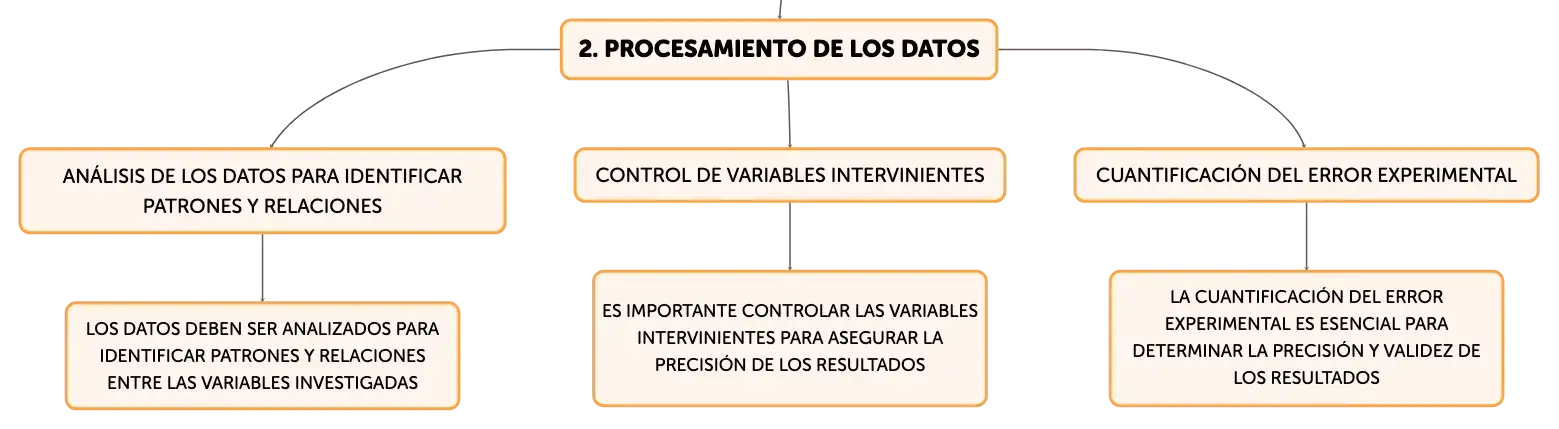 2. PROCESAMIENTO DE LOS DATOS

ANÁLISIS DE LOS DATOS PARA IDENTIFICAR PATRONES Y RELACIONES

LOS DATOS DEBEN SER ANALIZADOS PARA IDENTIFICAR PATRONES Y RELACIONES ENTRE LAS VARIABLES INVESTIGADAS

CONTROL DE VARIABLES INTERVINIENTES

ES IMPORTANTE CONTROLAR LAS VARIABLES INTERVINIENTES PARA ASEGURAR LA PRECISIÓN DE LOS RESULTADOS

CUANTIFICACIÓN DEL ERROR EXPERIMENTAL

LA CUANTIFICACIÓN DEL ERROR EXPERIMENTAL ES ESENCIAL PARA DETERMINAR LA PRECISIÓN Y VALIDEZ DE LOS RESULTADOS